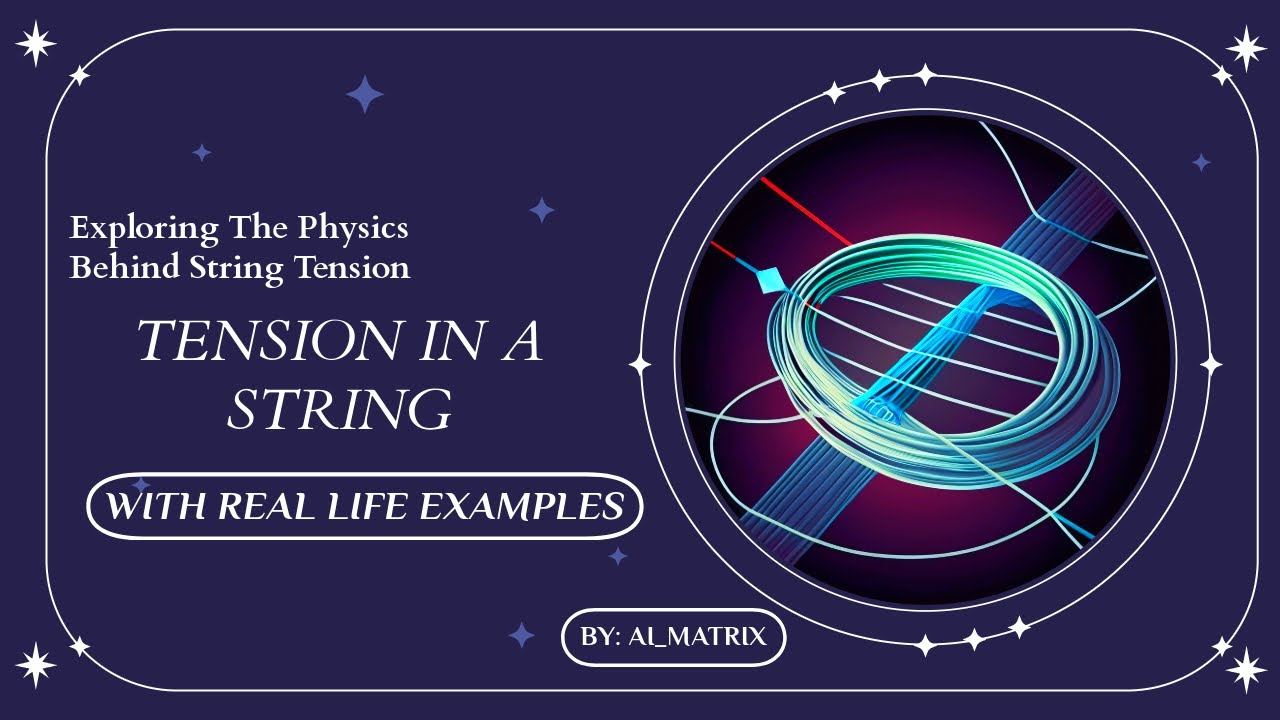 Exploring The Physics Behind String Tension

TENSION IN A STRING

WITH REAL LIFE EXAMPLES

BY: AI_MATRIX